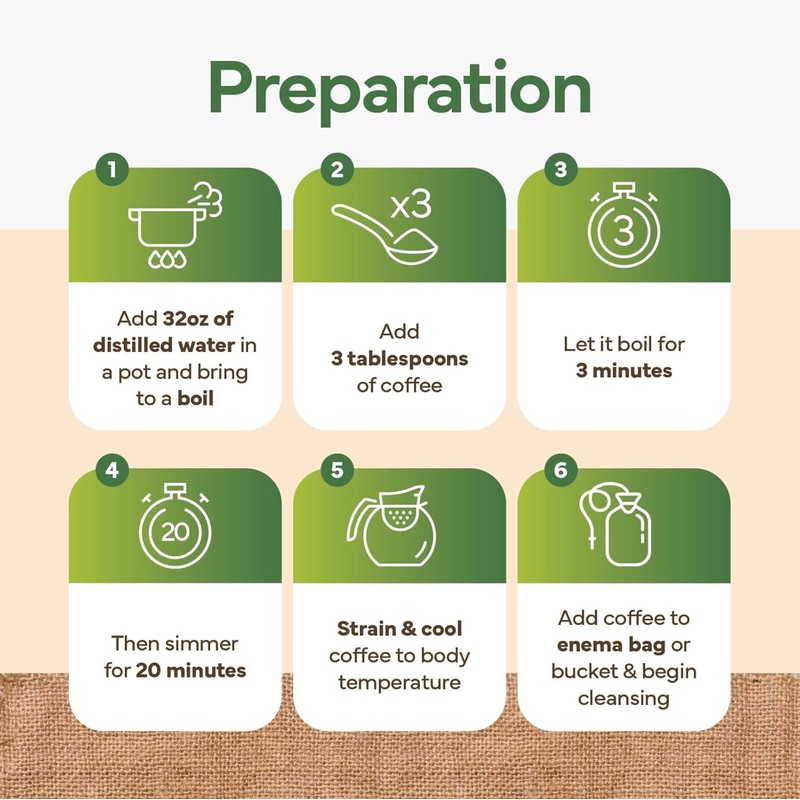 Preparation

1

Add 32oz of distilled water in a pot and bring to a boil

2

x3

Add 3 tablespoons of coffee

3

3

Let it boil for 3 minutes

4

20

Then simmer for 20 minutes

5

Strain & cool coffee to body temperature

6

Add coffee to enema bag or bucket & begin cleansing